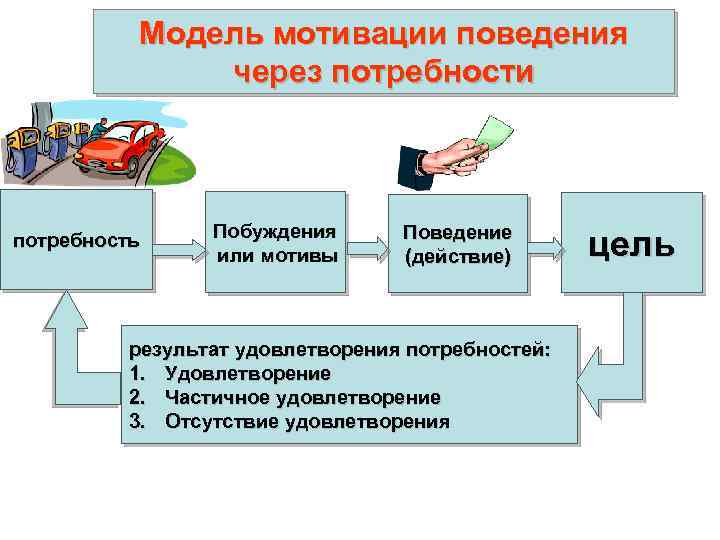 Модель мотивации поведения через потребности

потребность

Побуждения или мотивы

Поведение (действие)

цель

результат удовлетворения потребностей:
1. Удовлетворение
2. Частичное удовлетворение
3. Отсутствие удовлетворения